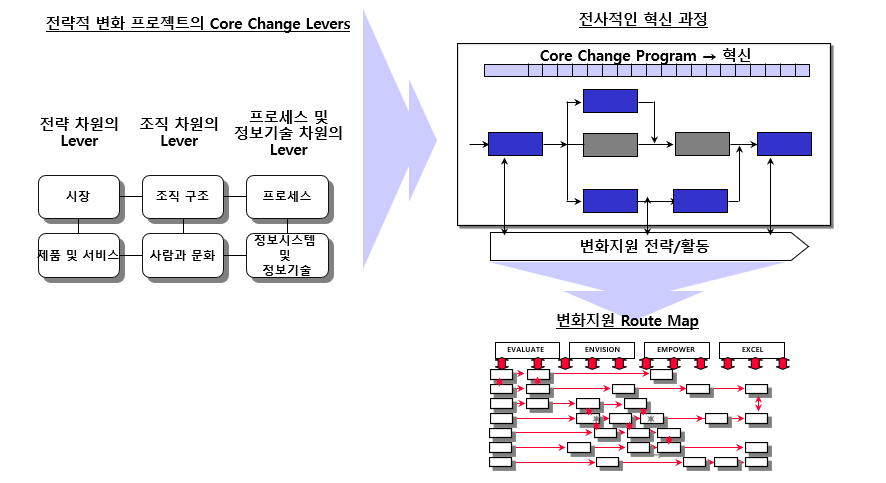 전략적 변화 프로젝트의 Core Change Levers

전략 차원의 Lever

조직 차원의 Lever

프로세스 및 정보기술 차원의 Lever

시장

조직 구조

프로세스

제품 및 서비스

사람과 문화

정보시스템 및 정보기술

전사적인 혁신 과정

Core Change Program → 혁신

변화지원 전략/활동

변화지원 Route Map

EVALUATE

ENVISION

EMPOWER

EXCEL